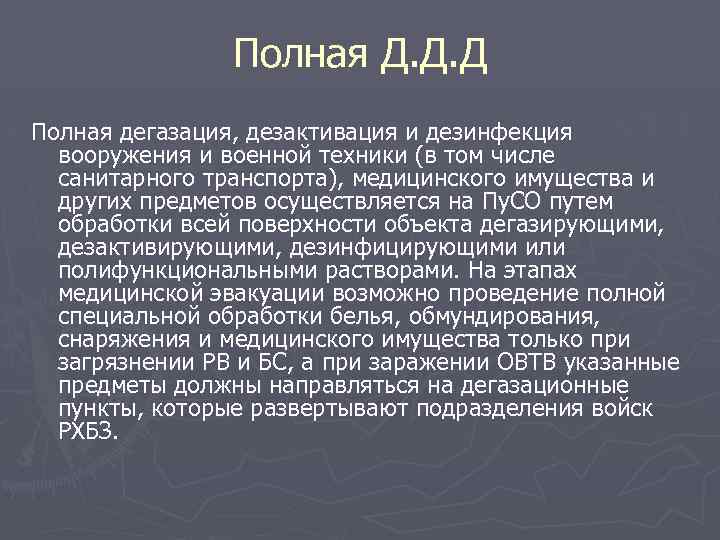 Полная Д.Д.Д

Полная дегазация, дезактивация и дезинфекция вооружения и военной техники (в том числе санитарного транспорта), медицинского имущества и других предметов осуществляется на ПуСО путем обработки всей поверхности объекта дегазирующими, дезактивирующими, дезинфицирующими или полифункциональными растворами. На этапах медицинской эвакуации возможно проведение полной специальной обработки белья, обмундирования, снаряжения и медицинского имущества только при загрязнении РВ и БС, а при заражении ОВТВ указанные предметы должны направляться на дегазационные пункты, которые развертывают подразделения войск РХБЗ.